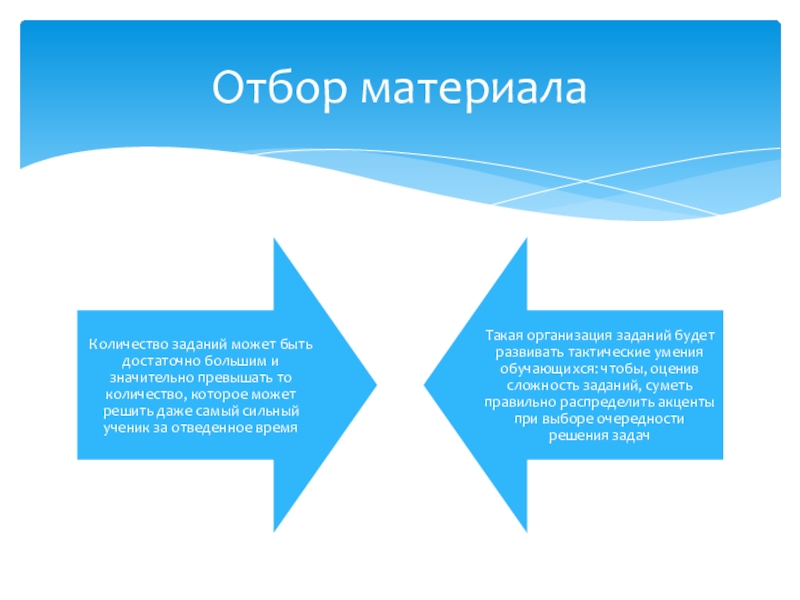 Отбор материала

Количество заданий может быть достаточно большим и значительно превышать то количество, которое может решить даже самый сильный ученик за отведенное время

Такая организация заданий будет развивать тактические умения обучающихся: чтобы, оценив сложность заданий, суметь правильно распределить акценты при выборе очередности решения задач